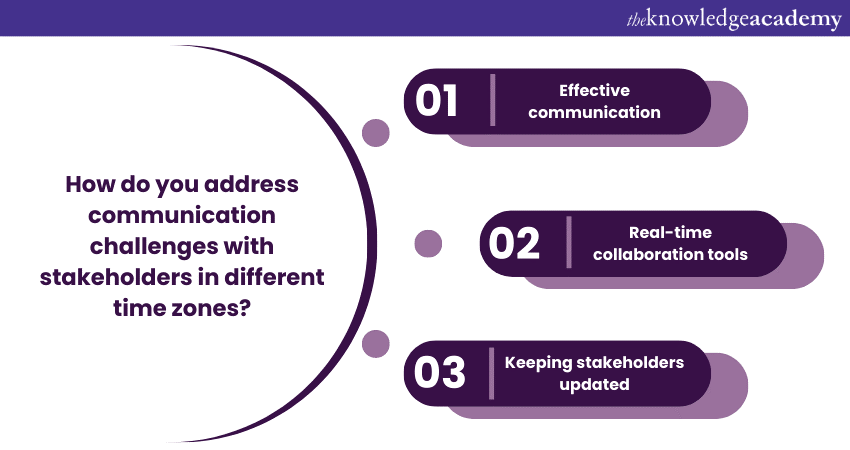 theknowledgeacademy

How do you address communication challenges with stakeholders in different time zones?

01 Effective communication

02 Real-time collaboration tools

03 Keeping stakeholders updated